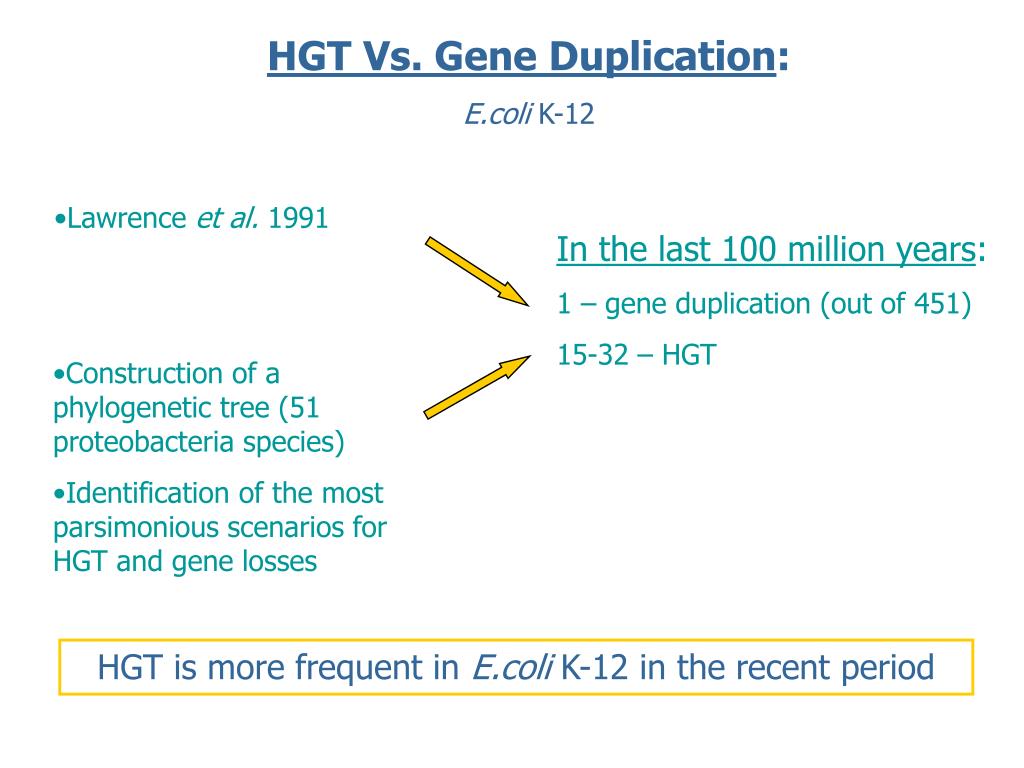 HGT Vs. Gene Duplication:

E.coli K-12

•Lawrence et al. 1991

•Construction of a phylogenetic tree (51 proteobacteria species)

•Identification of the most parsimonious scenarios for HGT and gene losses

In the last 100 million years:

1 – gene duplication (out of 451)

15-32 – HGT

HGT is more frequent in E.coli K-12 in the recent period